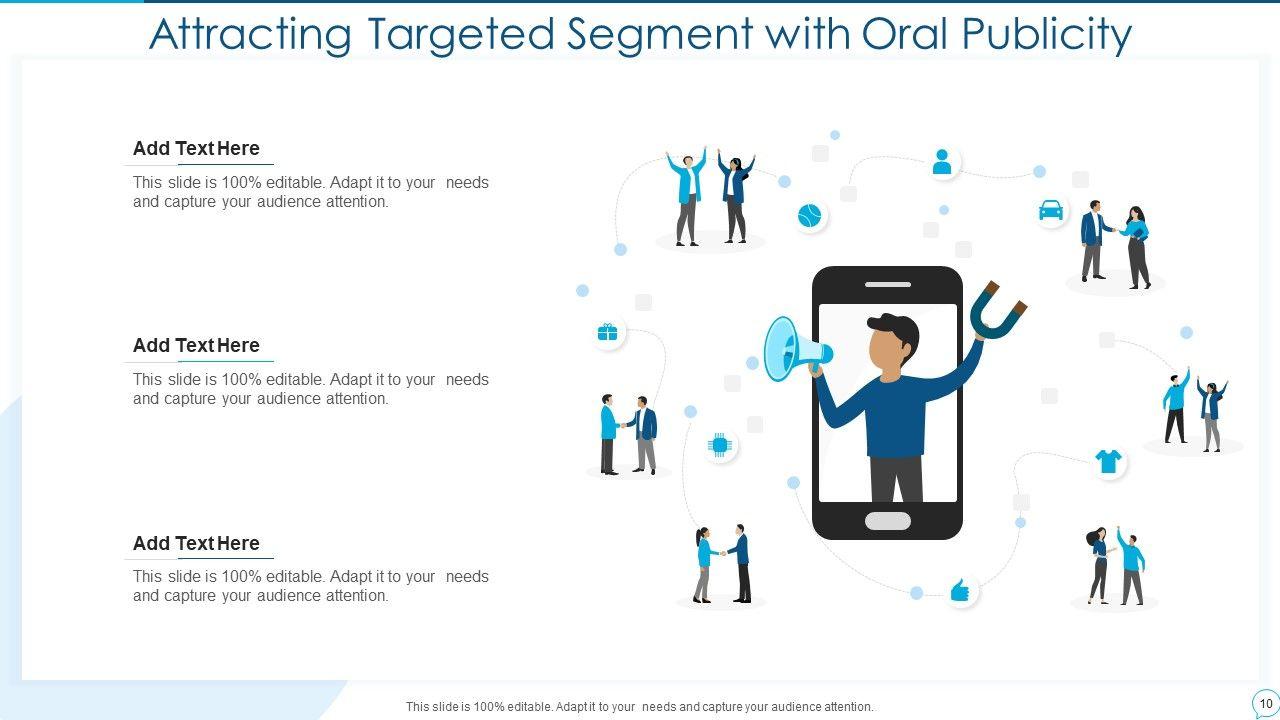 Attracting Targeted Segment with Oral Publicity

Add Text Here

This slide is 100% editable. Adapt it to your needs and capture your audience attention.

Add Text Here

This slide is 100% editable. Adapt it to your needs and capture your audience attention.

Add Text Here

This slide is 100% editable. Adapt it to your needs and capture your audience attention.

This slide is 100% editable. Adapt it to your needs and capture your audience attention.

10